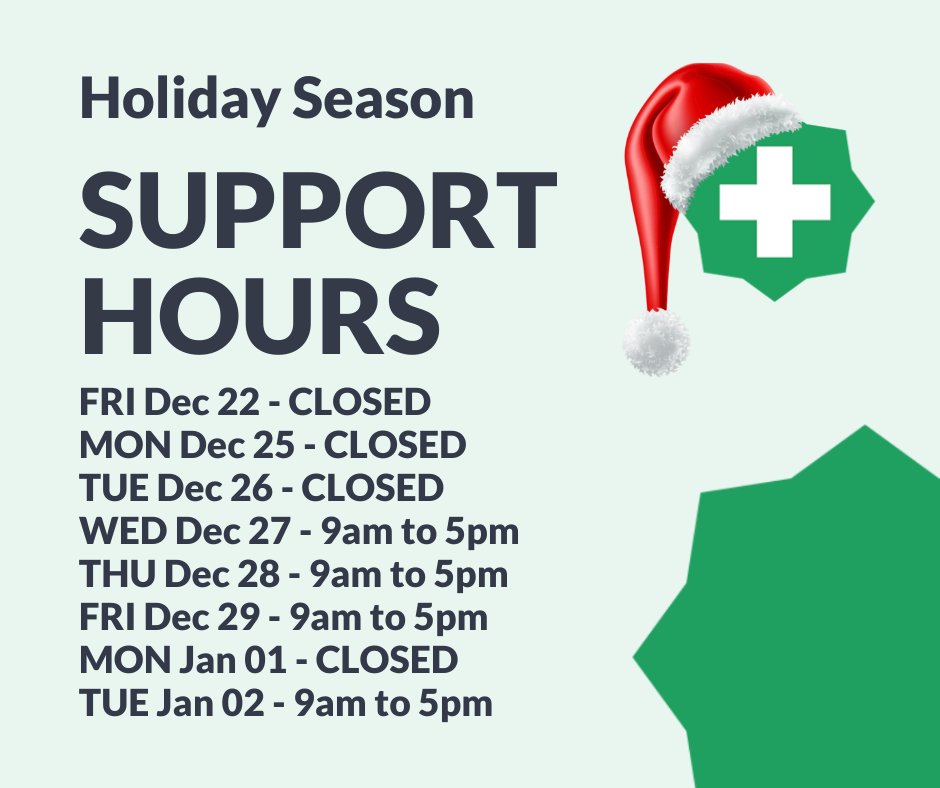 Holiday Season

SUPPORT HOURS

FRI Dec 22 - CLOSED
MON Dec 25 - CLOSED
TUE Dec 26 - CLOSED
WED Dec 27 - 9am to 5pm
THU Dec 28 - 9am to 5pm
FRI Dec 29 - 9am to 5pm
MON Jan 01 - CLOSED
TUE Jan 02 - 9am to 5pm